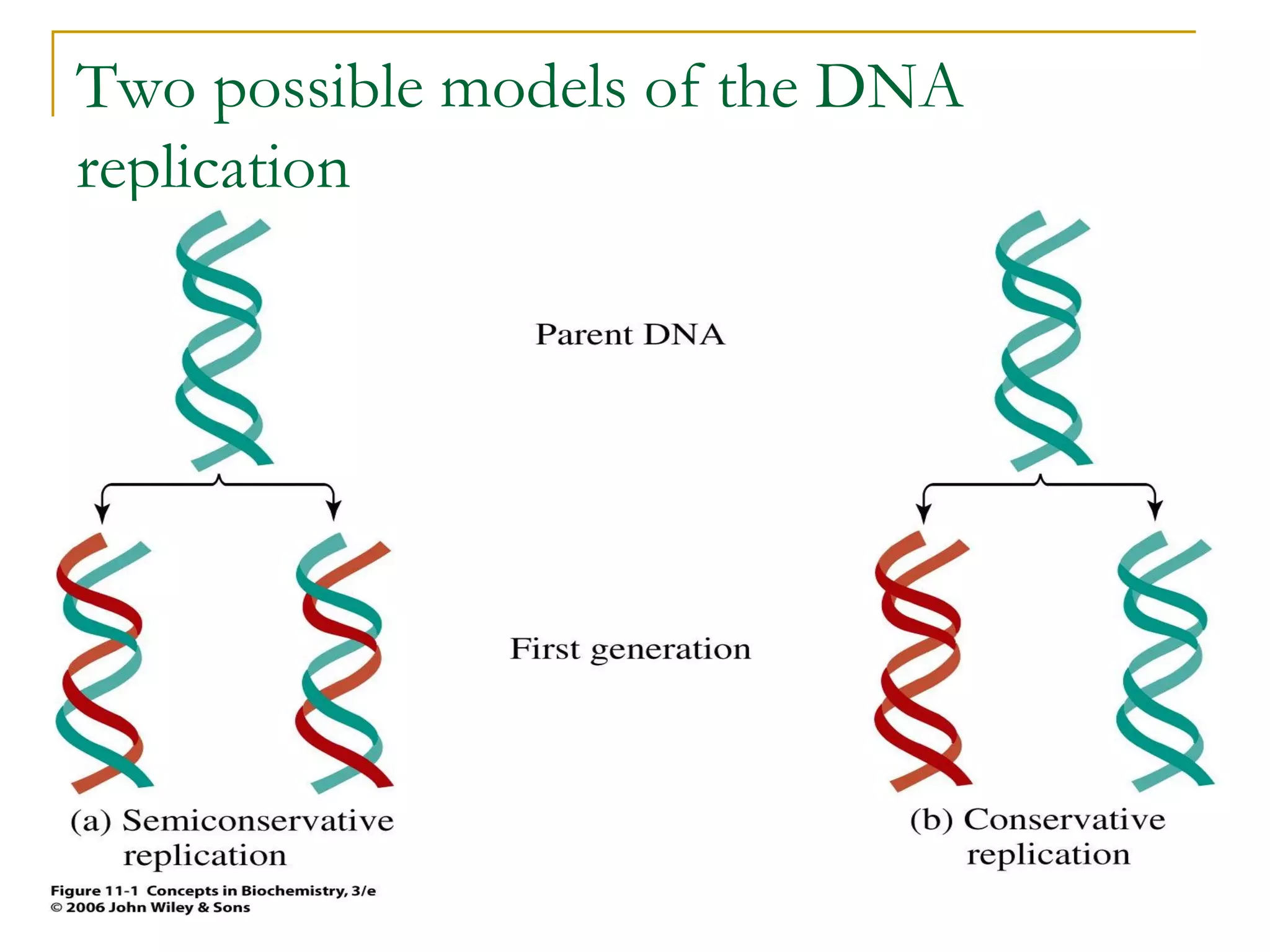 Two possible models of the DNA replication

Parent DNA

First generation

(a) Semiconservative replication

(b) Conservative replication

Figure 11-1 Concepts in Biochemistry, 3/e
© 2006 John Wiley & Sons